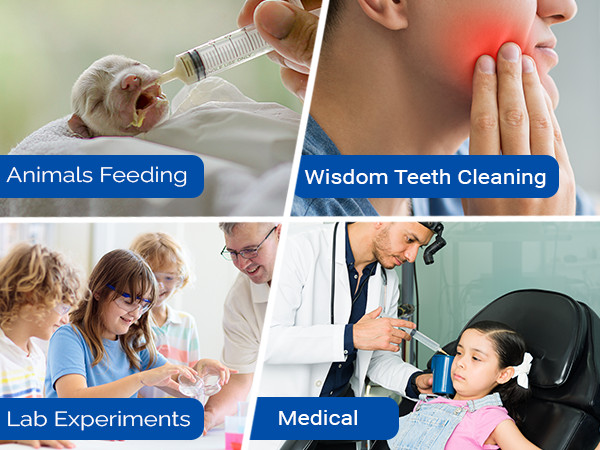 Animals Feeding

Wisdom Teeth Cleaning

Lab Experiments

Medical